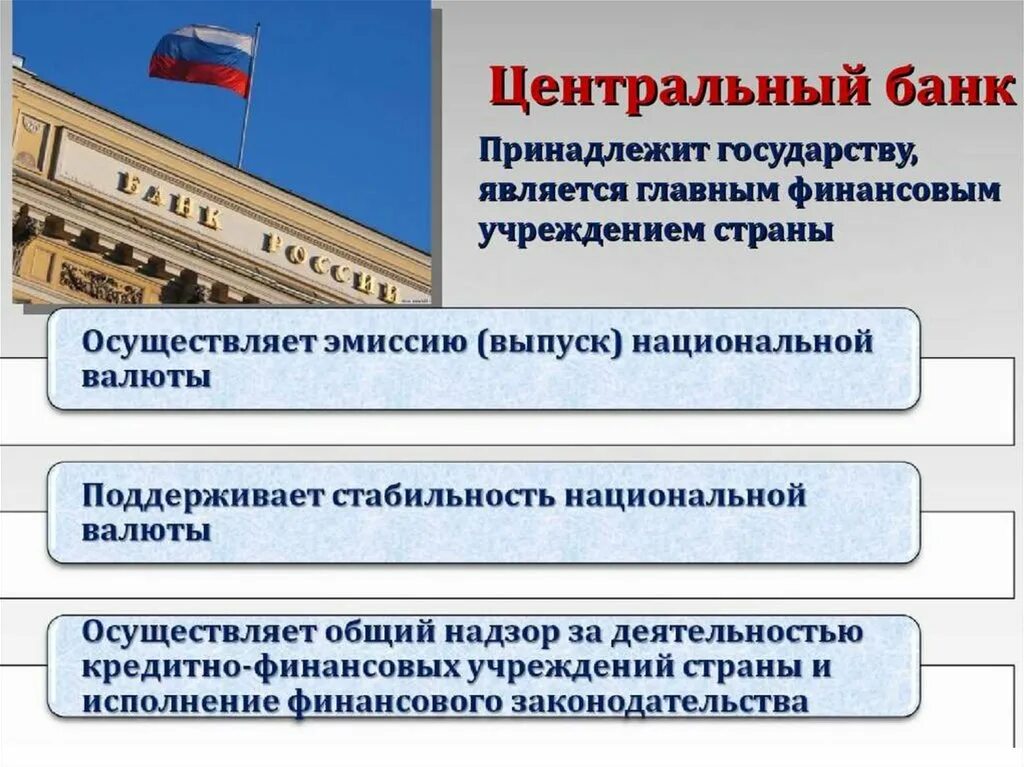 БАНК РОССИИ

Центральный банк

Принадлежит государству, является главным финансовым учреждением страны

Осуществляет эмиссию (выпуск) национальной валюты

Поддерживает стабильность национальной валюты

Осуществляет общий надзор за деятельностью кредитно-финансовых учреждений страны и исполнение финансового законодательства